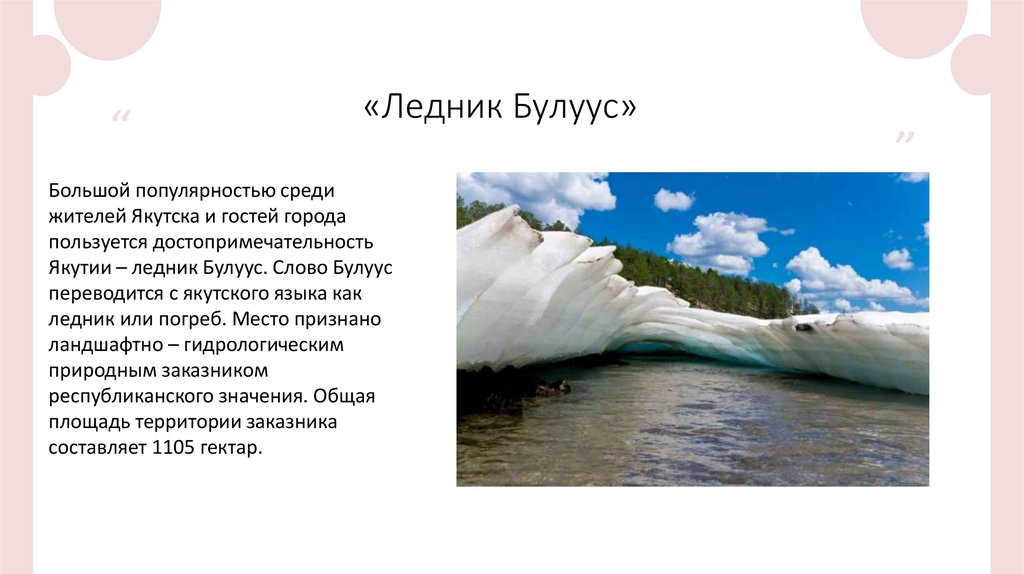 “

«Ледник Булуус»

”

Большой популярностью среди жителей Якутска и гостей города пользуется достопримечательность Якутии – ледник Булуус. Слово Булуус переводится с якутского языка как ледник или погреб. Место признано ландшафтно – гидрологическим природным заказником республиканского значения. Общая площадь территории заказника составляет 1105 гектар.